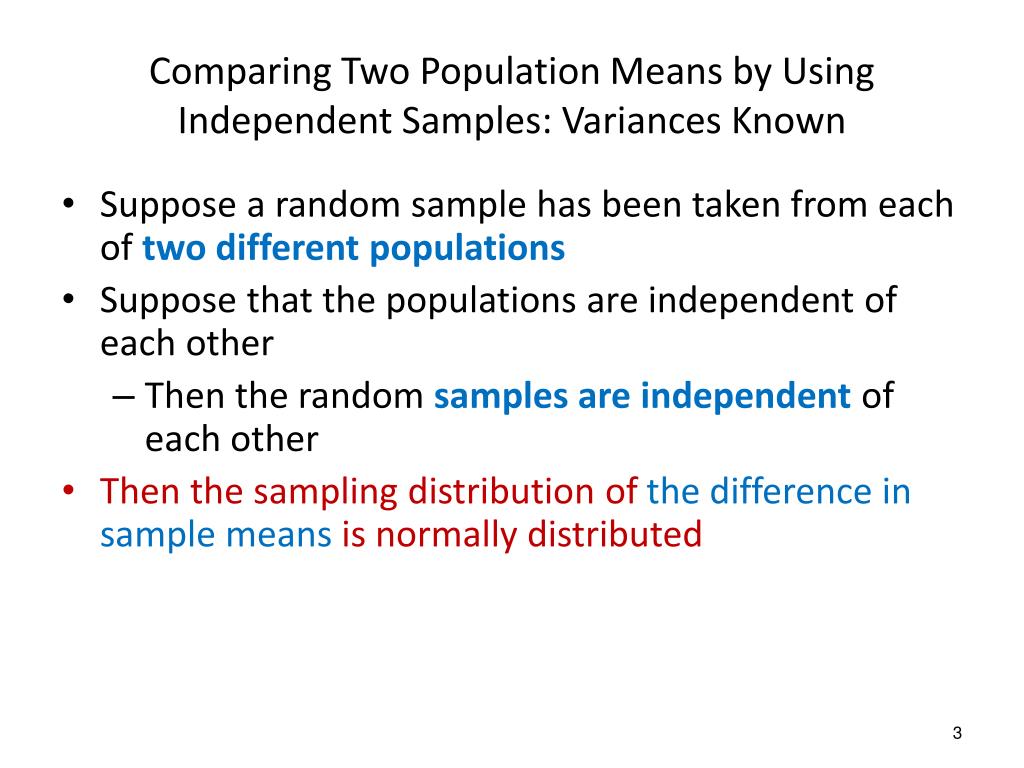 Comparing Two Population Means by Using Independent Samples: Variances Known

• Suppose a random sample has been taken from each of two different populations
• Suppose that the populations are independent of each other
– Then the random samples are independent of each other
• Then the sampling distribution of the difference in sample means is normally distributed

3